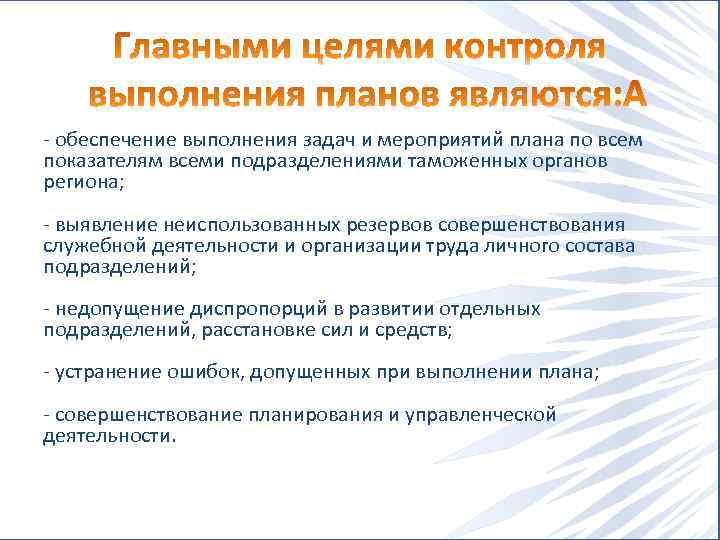 Главными целями контроля выполнения планов являются:А

- обеспечение выполнения задач и мероприятий плана по всем показателям всеми подразделениями таможенных органов региона;

- выявление неиспользованных резервов совершенствования служебной деятельности и организации труда личного состава подразделений;

- недопущение диспропорций в развитии отдельных подразделений, расстановке сил и средств;

- устранение ошибок, допущенных при выполнении плана;

- совершенствование планирования и управленческой деятельности.